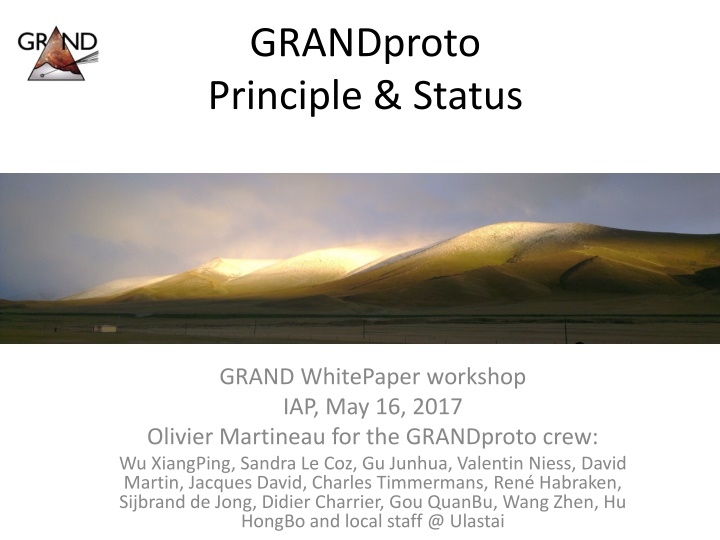 GRAND

GRANDproto
Principle & Status

GRAND WhitePaper workshop
IAP, May 16, 2017
Olivier Martineau for the GRANDproto crew:
Wu XiangPing, Sandra Le Coz, Gu Junhua, Valentin Niess, David Martin, Jacques David, Charles Timmermans, René Habraken, Sijbrand de Jong, Didier Charrier, Gou QuanBu, Wang Zhen, Hu HongBo and local staff @ Ulastai